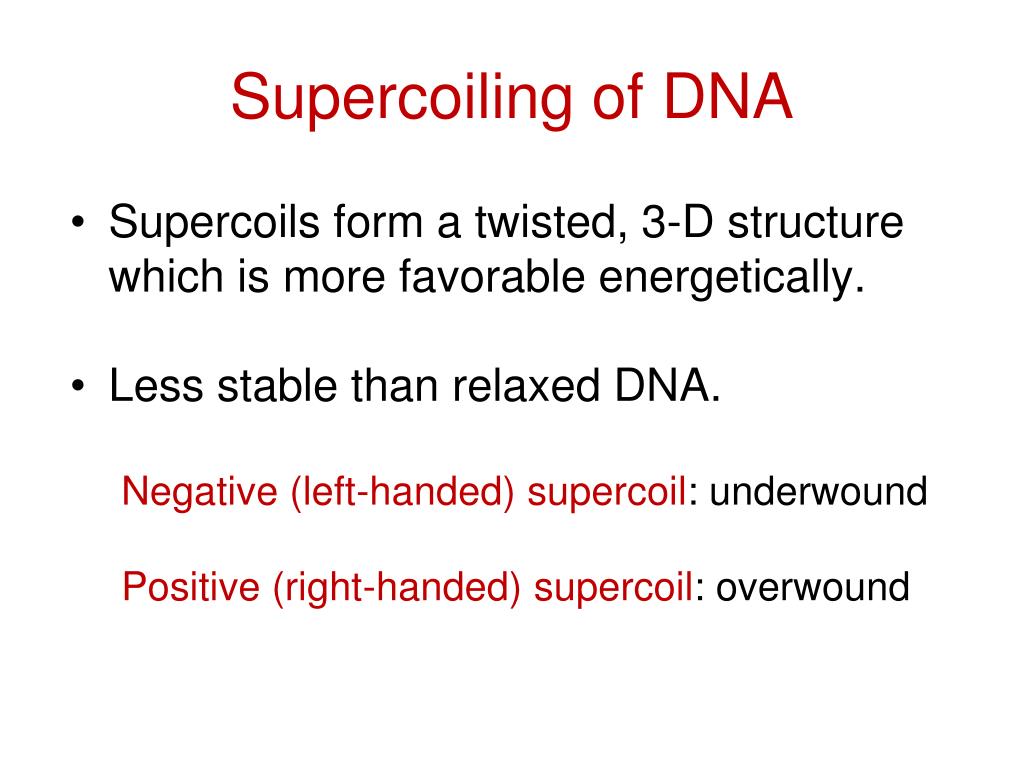 Supercoiling of DNA

• Supercoils form a twisted, 3-D structure which is more favorable energetically.

• Less stable than relaxed DNA.

Negative (left-handed) supercoil: underwound

Positive (right-handed) supercoil: overwound